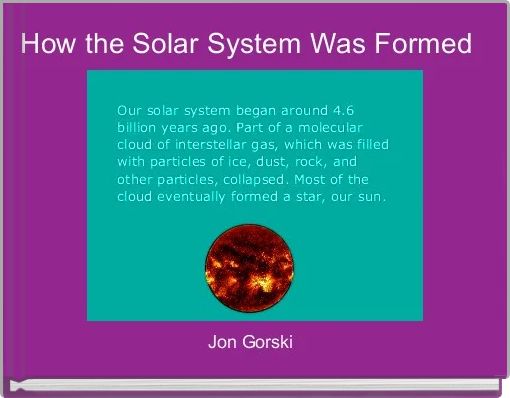 How the Solar System Was Formed

Our solar system began around 4.6 billion years ago. Part of a molecular cloud of interstellar gas, which was filled with particles of ice, dust, rock, and other particles, collapsed. Most of the cloud eventually formed a star, our sun.

Jon Gorski